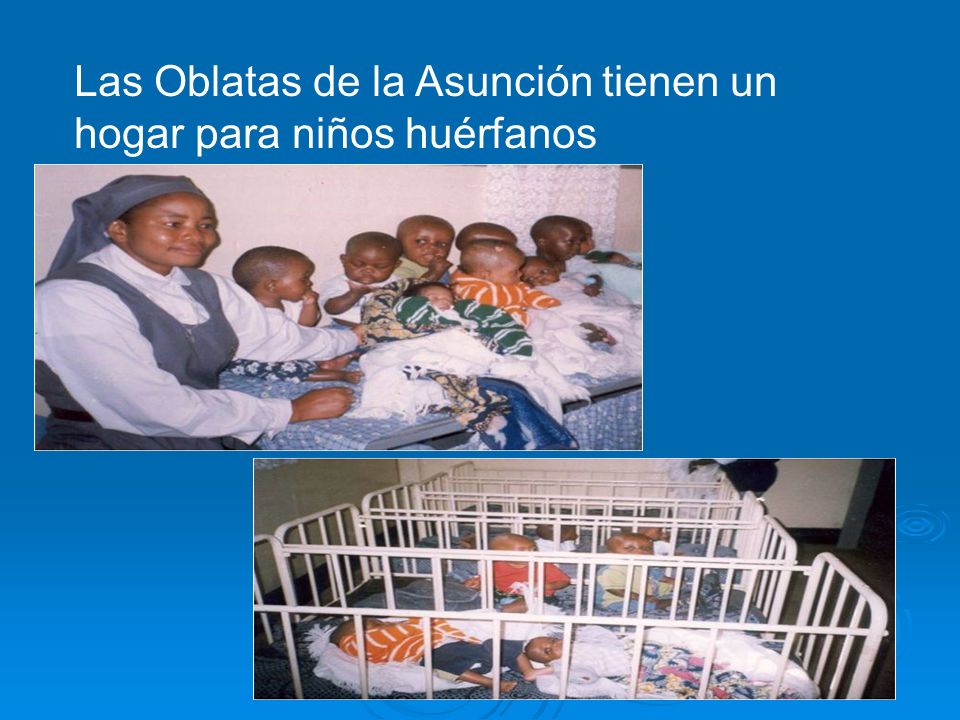 Las Oblatas de la Asunción tienen un hogar para niños huérfanos